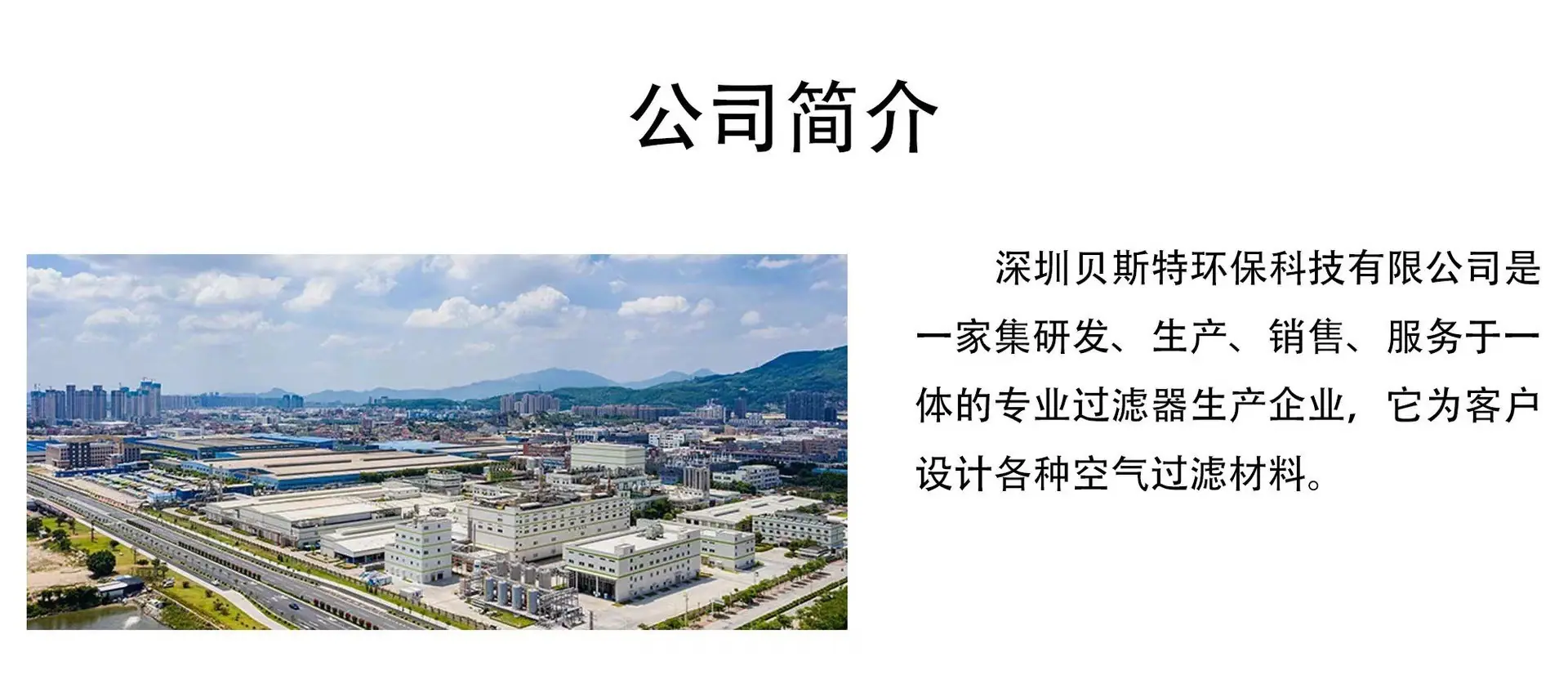 公司简介

深圳贝斯特环保科技有限公司是一家集研发、生产、销售、服务于一体的专业过滤器生产企业，它为客户设计各种空气过滤材料。